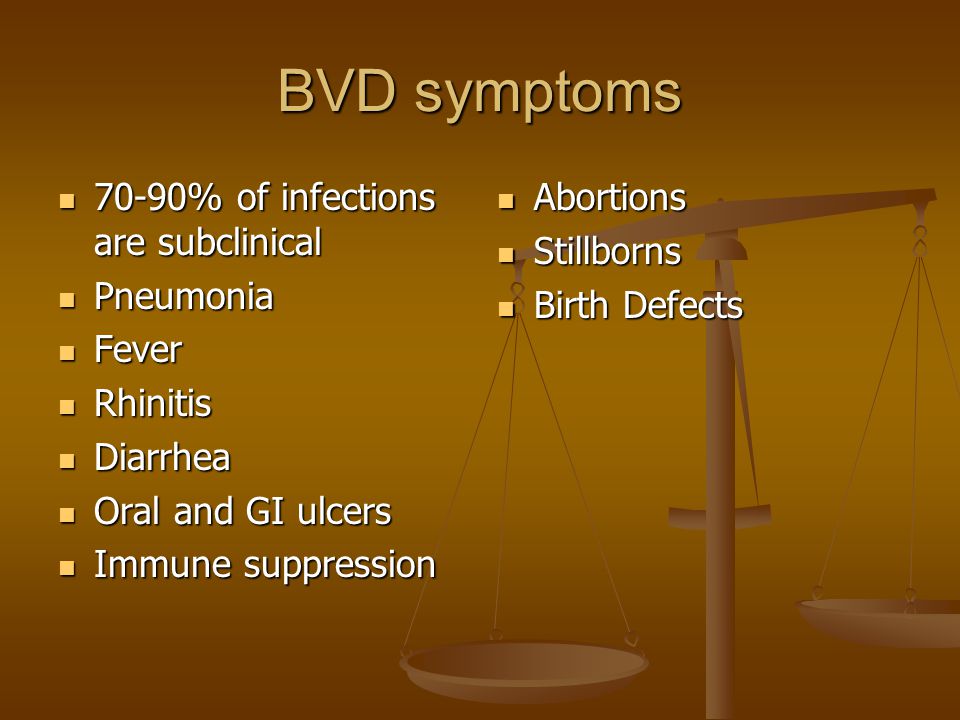 BVD symptoms

- 70-90% of infections are subclinical
- Pneumonia
- Fever
- Rhinitis
- Diarrhea
- Oral and GI ulcers
- Immune suppression

- Abortions
- Stillborns
- Birth Defects